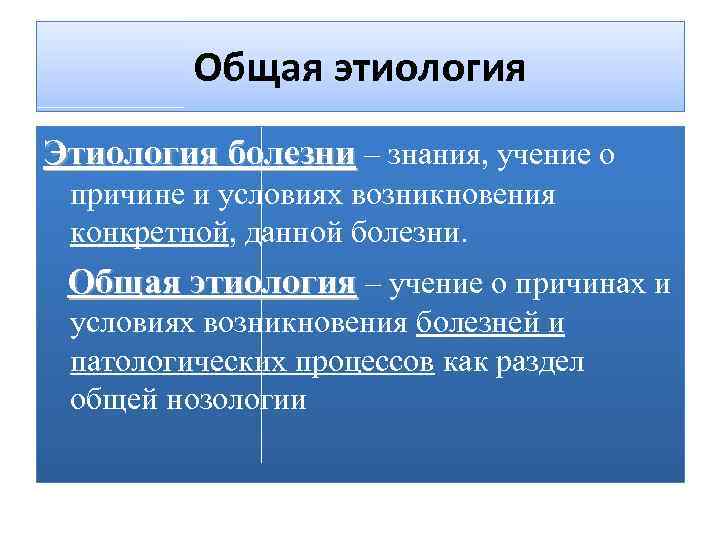 Общая этиология

Этиология болезни – знания, учение о причине и условиях возникновения конкретной, данной болезни.

Общая этиология – учение о причинах и условиях возникновения болезней и патологических процессов как раздел общей нозологии